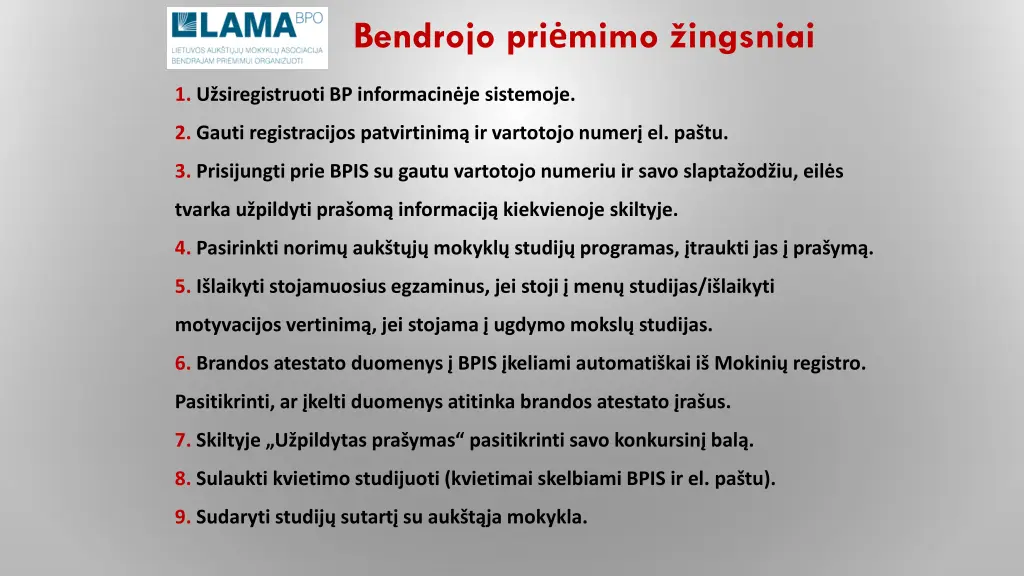 LAMA BPO
LIETUVOS AUKŠTŲJŲ MOKYKLŲ ASOCIACIJA BENDRAJAM PRIĖMIMUI ORGANIZUOTI

Bendrojo priėmimo žingsniai

1. Užsiregistruoti BP informacinėje sistemoje.

2. Gauti registracijos patvirtinimą ir vartotojo numerį el. paštu.

3. Prisijungti prie BPIS su gautu vartotojo numeriu ir savo slaptažodžiu, eilės tvarka užpildyti prašomą informaciją kiekvienoje skiltyje.

4. Pasirinkti norimų aukštųjų mokyklų studijų programas, įtraukti jas į prašymą.

5. Išlaikyti stojamuosius egzaminus, jei stoji į menų studijas/išlaikyti motyvacijos vertinimą, jei stojama į ugdymo mokslų studijas.

6. Brandos atestato duomenys į BPIS įkeliami automatiškai iš Mokinių registro. Pasitikrinti, ar įkelti duomenys atitinka brandos atestato įrašus.

7. Skiltyje „Užpildytas prašymas“ pasitikrinti savo konkursinį balą.

8. Sulaukti kvietimo studijuoti (kvietimai skelbiami BPIS ir el. paštu).

9. Sudaryti studijų sutartį su aukštąja mokykla.